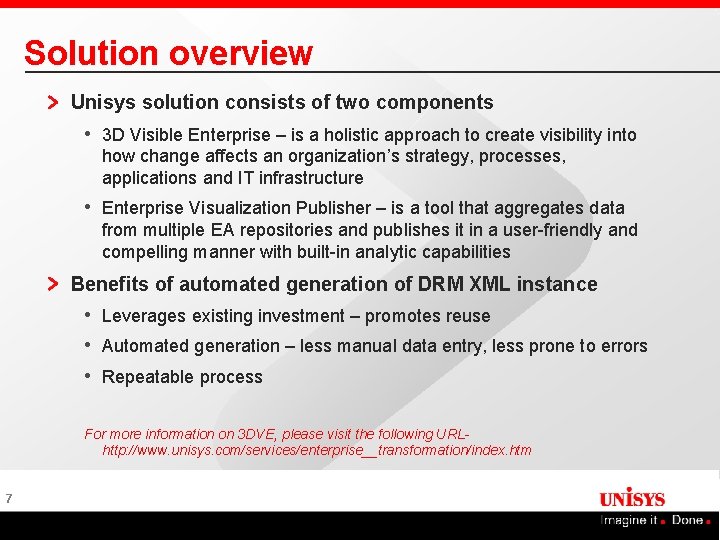 Solution overview

> Unisys solution consists of two components

• 3D Visible Enterprise – is a holistic approach to create visibility into how change affects an organization's strategy, processes, applications and IT infrastructure

• Enterprise Visualization Publisher – is a tool that aggregates data from multiple EA repositories and publishes it in a user-friendly and compelling manner with built-in analytic capabilities

> Benefits of automated generation of DRM XML instance

• Leverages existing investment – promotes reuse

• Automated generation – less manual data entry, less prone to errors

• Repeatable process

For more information on 3DVE, please visit the following URL- http://www.unisys.com/services/enterprise__transformation/index.htm

7

UNISYS

Imagine it. Done.